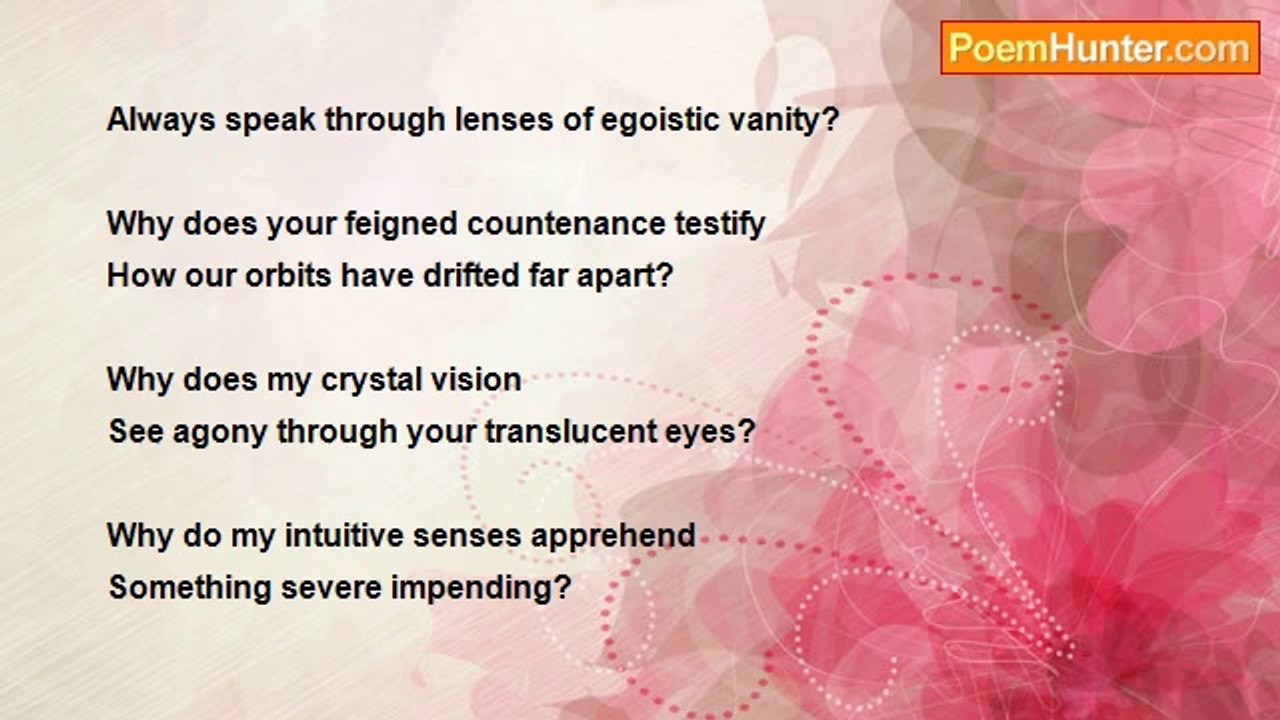 PoemHunter.com

Always speak through lenses of egoistic vanity?

Why does your feigned countenance testify
How our orbits have drifted far apart?

Why does my crystal vision
See agony through your translucent eyes?

Why do my intuitive senses apprehend
Something severe impending?